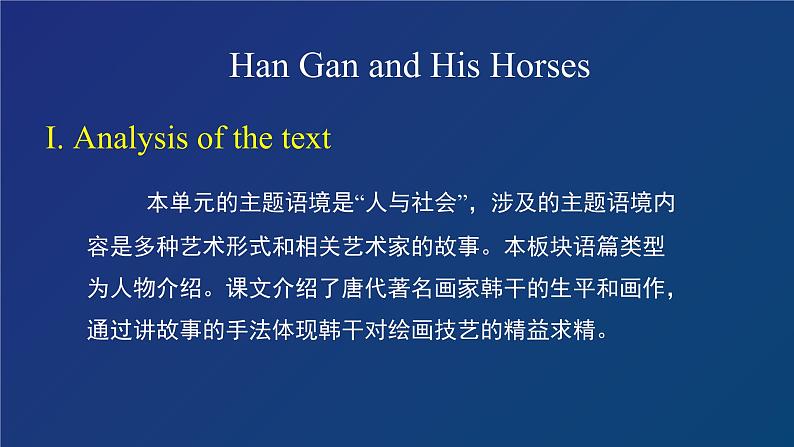 Han Gan and His Horses

I. Analysis of the text

本单元的主题语境是“人与社会”，涉及的主题语境内容是多种艺术形式和相关艺术家的故事。本板块语篇类型为人物介绍。课文介绍了唐代著名画家韩干的生平和画作，通过讲故事的手法体现韩干对绘画技艺的精益求精。